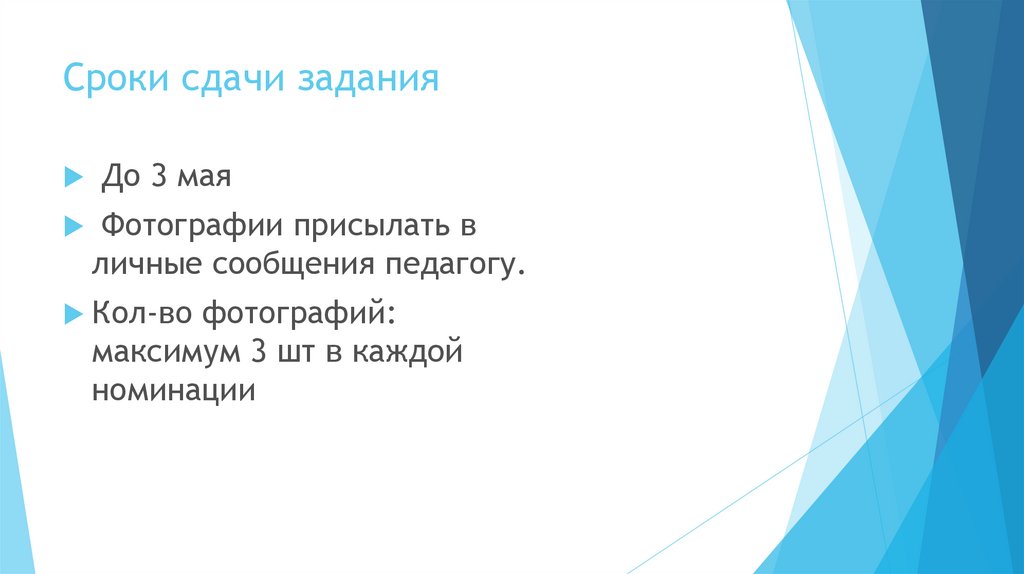 Сроки сдачи задания

До 3 мая

Фотографии присылать в личные сообщения педагогу.

Кол-во фотографий: максимум 3 шт в каждой номинации